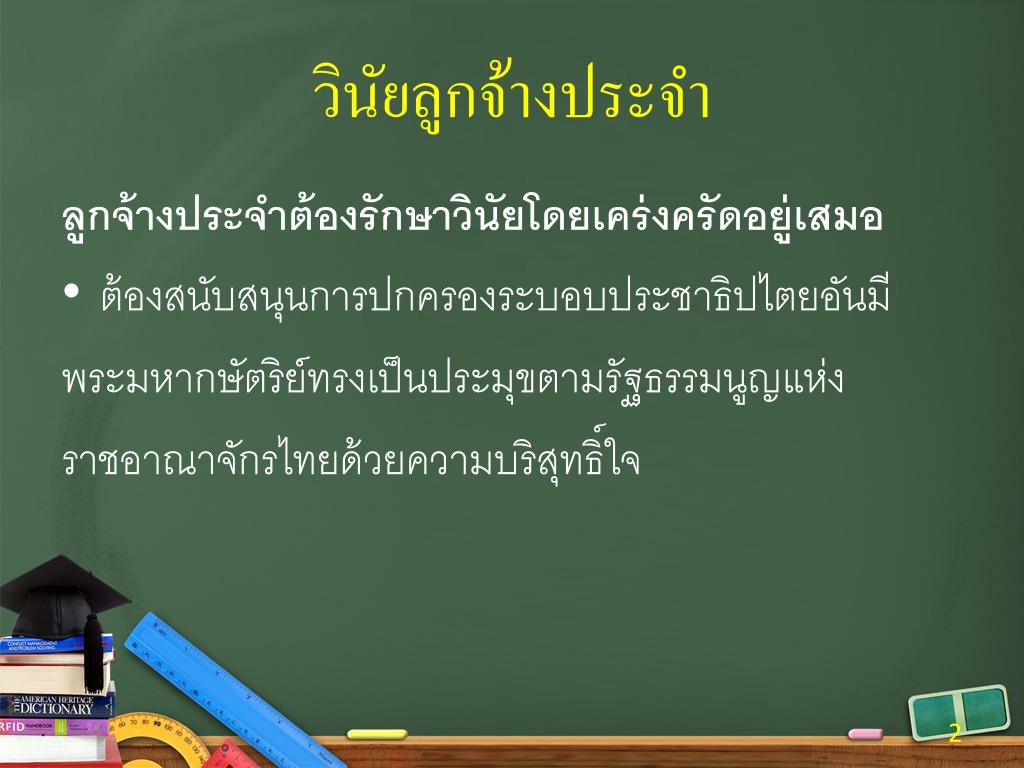 วินัยลูกจ้างประจำ

ลูกจ้างประจำต้องรักษาวินัยโดยเคร่งครัดอยู่เสมอ

• ต้องสนับสนุนการปกครองระบอบประชาธิปไตยอันมีพระมหากษัตริย์ทรงเป็นประมุขตามรัฐธรรมนูญแห่งราชอาณาจักรไทยด้วยความบริสุทธิ์ใจ

CONFLICT MANAGEMENT AND PROBLEM SOLVING

THE AMERICAN HERITAGE DICTIONARY

RFID HANDBOOK

2